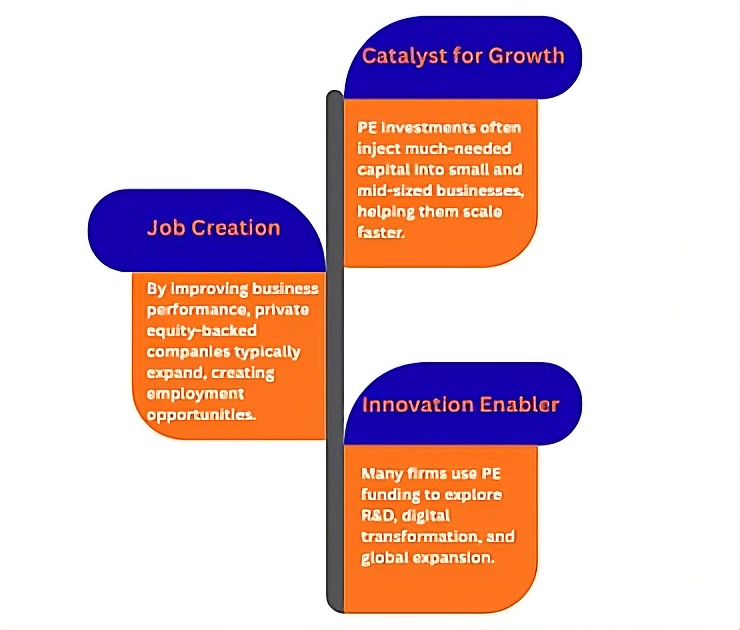 Catalyst for Growth

PE investments often inject much-needed capital into small and mid-sized businesses, helping them scale faster.

Job Creation

By improving business performance, private equity-backed companies typically expand, creating employment opportunities.

Innovation Enabler

Many firms use PE funding to explore R&D, digital transformation, and global expansion.